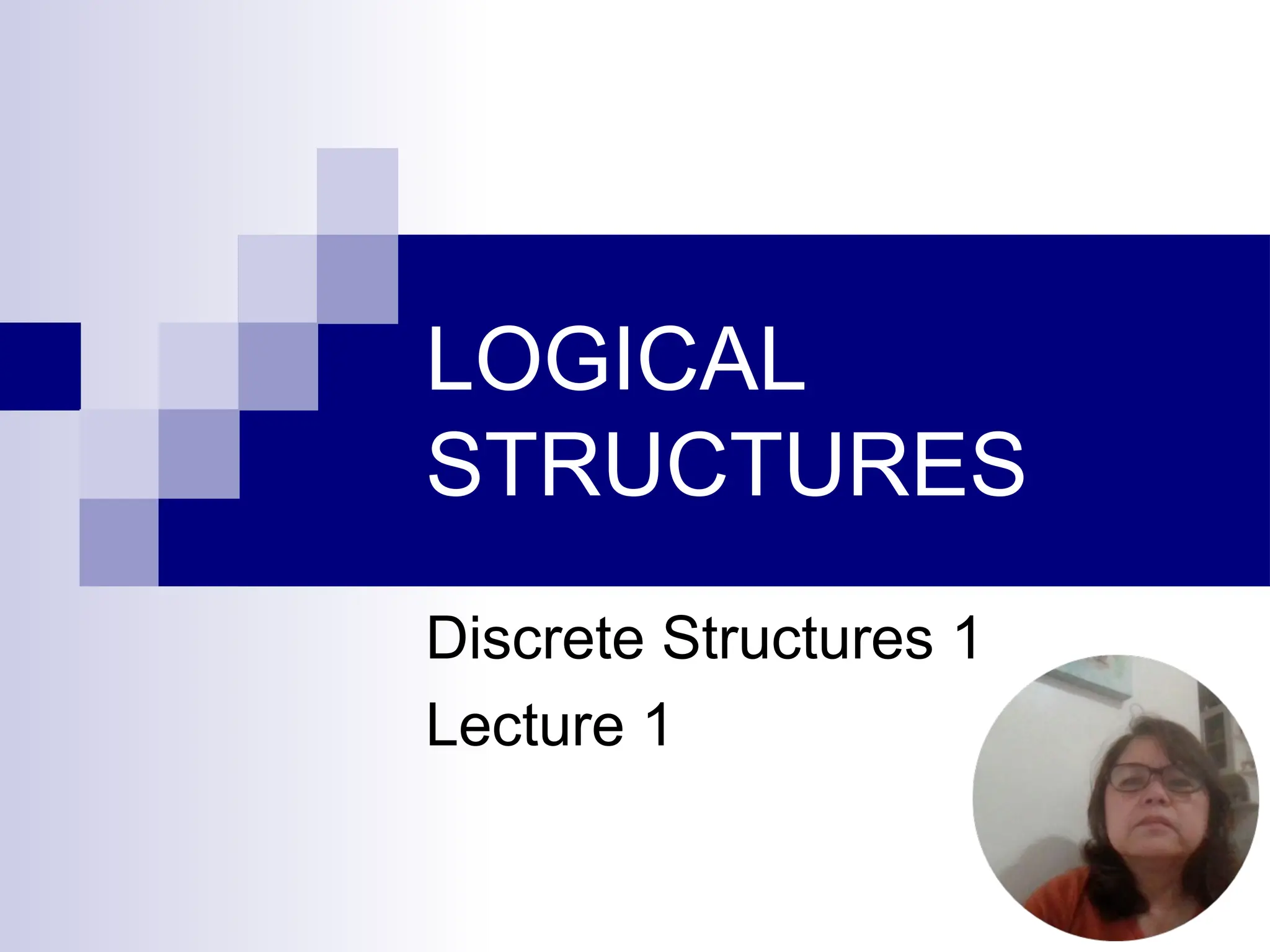 LOGICAL STRUCTURES

Discrete Structures 1

Lecture 1